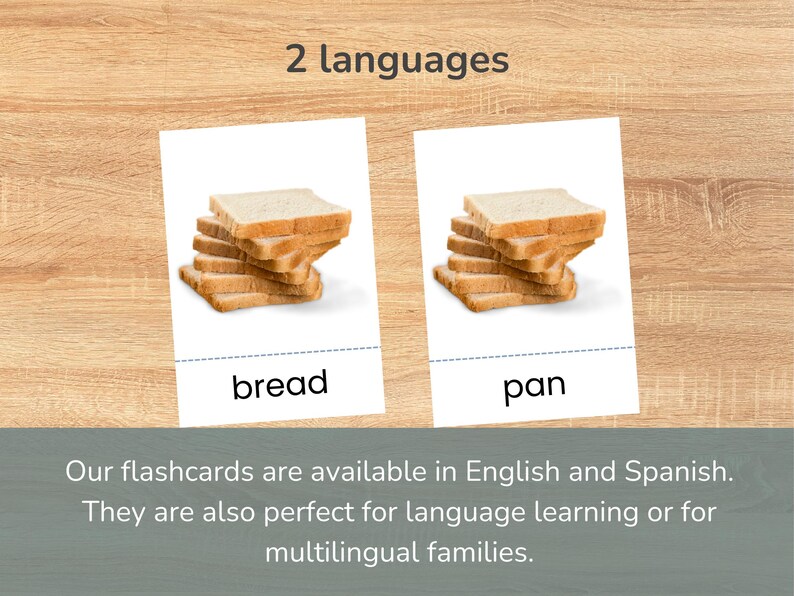 2 languages

bread

pan

Our flashcards are available in English and Spanish. They are also perfect for language learning or for multilingual families.